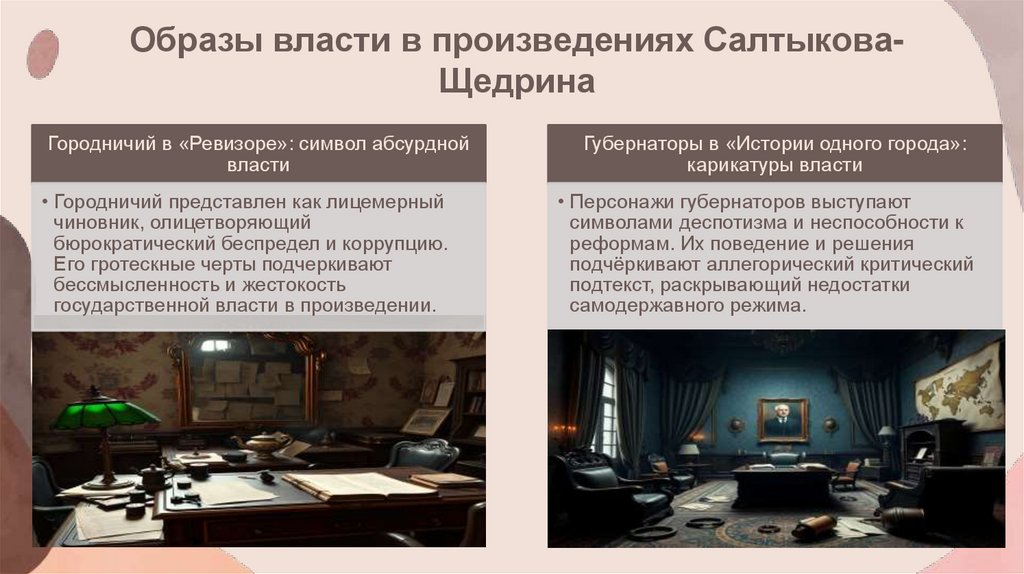 Образы власти в произведениях Салтыкова-Щедрина

Городничий в «Ревизоре»: символ абсурдной власти

• Городничий представлен как лицемерный чиновник, олицетворяющий бюрократический беспредел и коррупцию. Его гротескные черты подчеркивают бессмысленность и жестокость государственной власти в произведении.

Губернаторы в «Истории одного города»: карикатуры власти

• Персонажи губернаторов выступают символами деспотизма и неспособности к реформам. Их поведение и решения подчёркивают аллегорический критический подтекст, раскрывающий недостатки самодержавного режима.